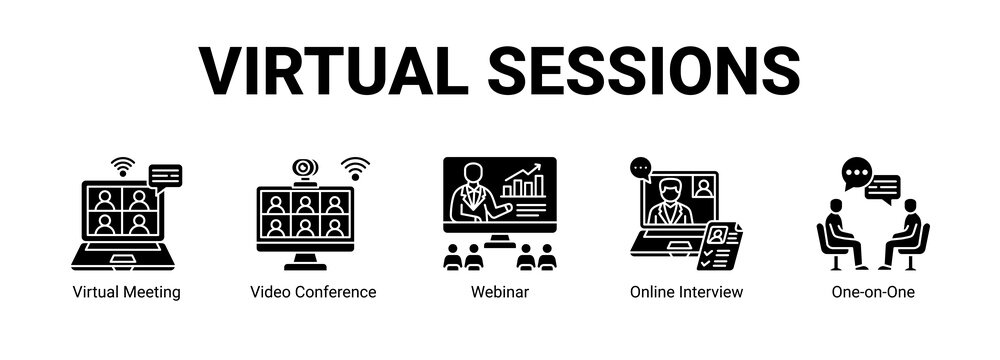 VIRTUAL SESSIONS

Virtual Meeting

Video Conference

Webinar

Online Interview

One-on-One